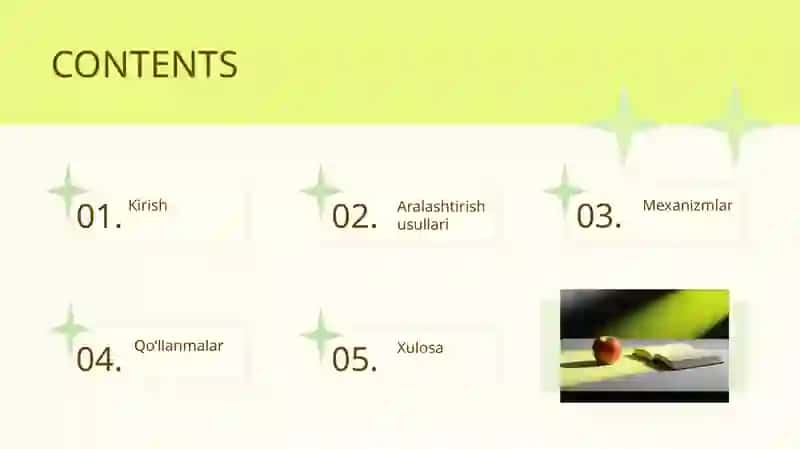 CONTENTS

01. Kirish

02. Aralashtirish usullari

03. Mexanizmlar

04. Qo'llanmalar

05. Xulosa